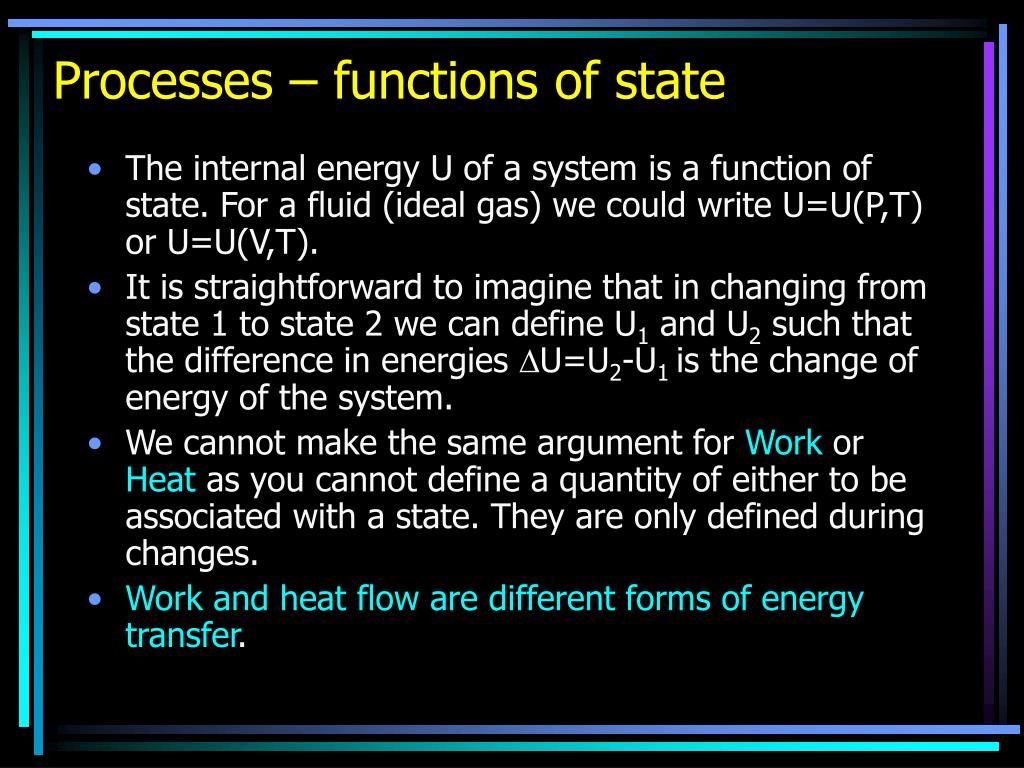 Processes – functions of state

• The internal energy U of a system is a function of state. For a fluid (ideal gas) we could write U=U(P,T) or U=U(V,T).
• It is straightforward to imagine that in changing from state 1 to state 2 we can define $U_1$ and $U_2$ such that the difference in energies $\Delta U=U_2-U_1$ is the change of energy of the system.
• We cannot make the same argument for Work or Heat as you cannot define a quantity of either to be associated with a state. They are only defined during changes.
• Work and heat flow are different forms of energy transfer.